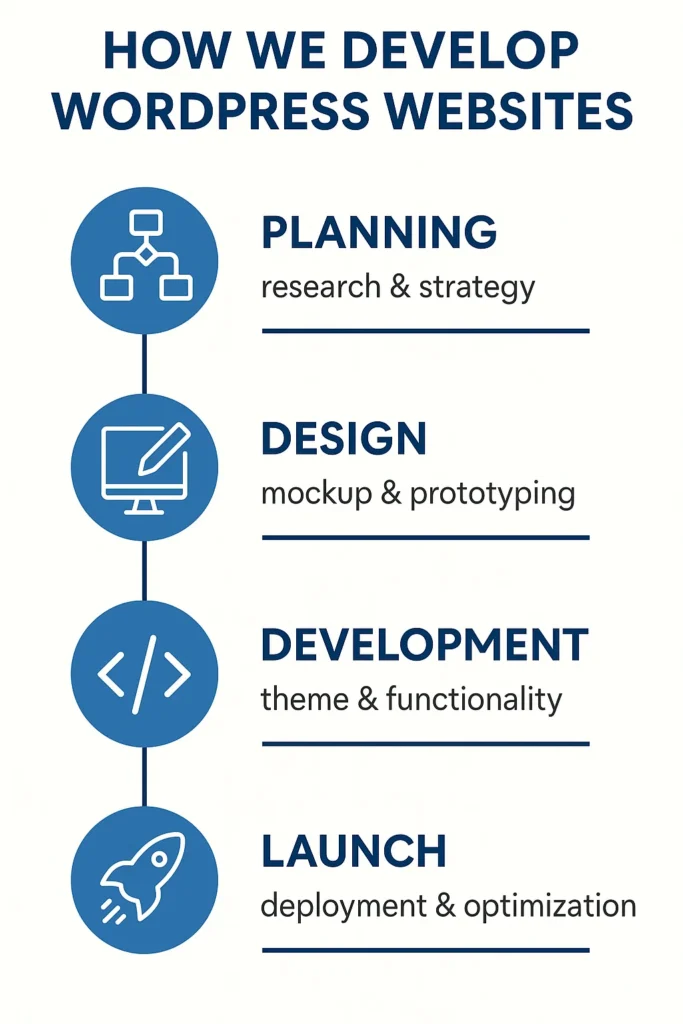 HOW WE DEVELOP WORDPRESS WEBSITES

PLANNING
research & strategy

DESIGN
mockup & prototyping

DEVELOPMENT
theme & functionality

LAUNCH
deployment & optimization